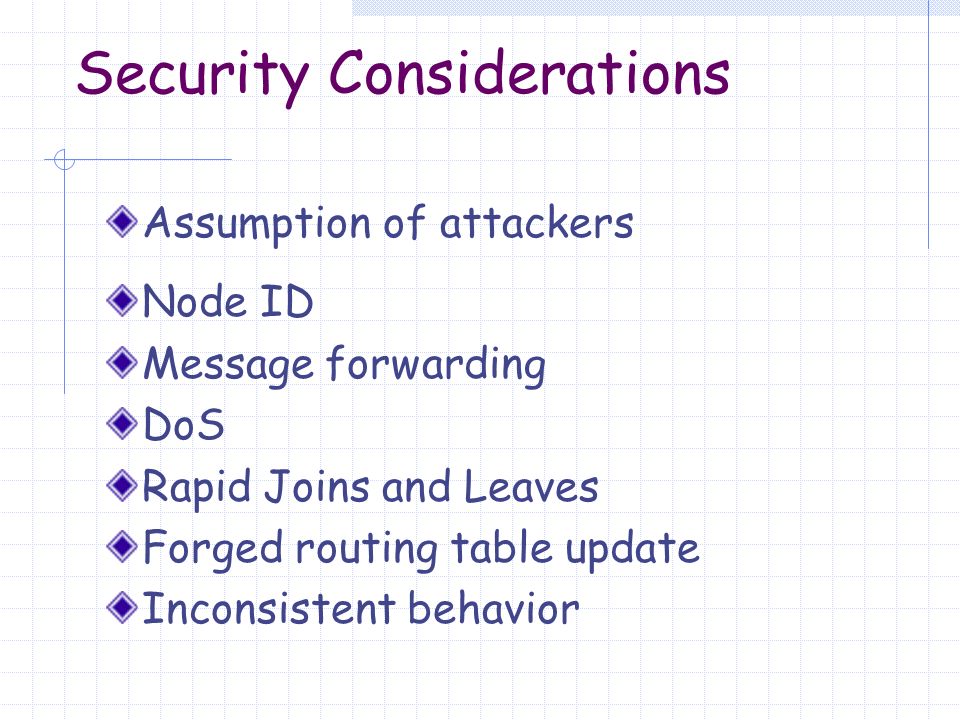 Security Considerations

Assumption of attackers

Node ID
Message forwarding
DoS
Rapid Joins and Leaves
Forged routing table update
Inconsistent behavior